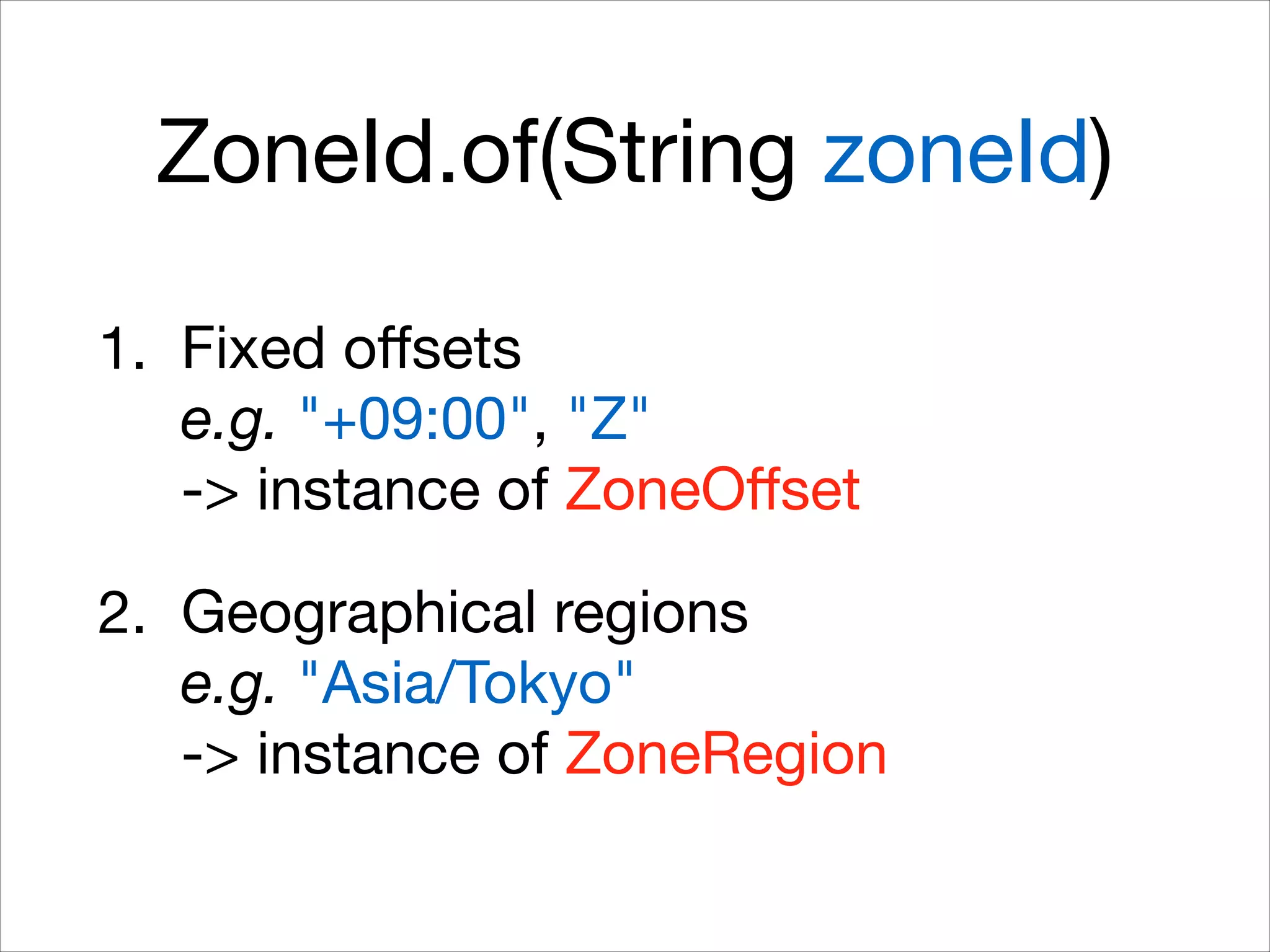 ZoneId.of(String zoneId)

1. Fixed offsets
e.g. "+09:00", "Z"
-> instance of ZoneOffset

2. Geographical regions
e.g. "Asia/Tokyo"
-> instance of ZoneRegion